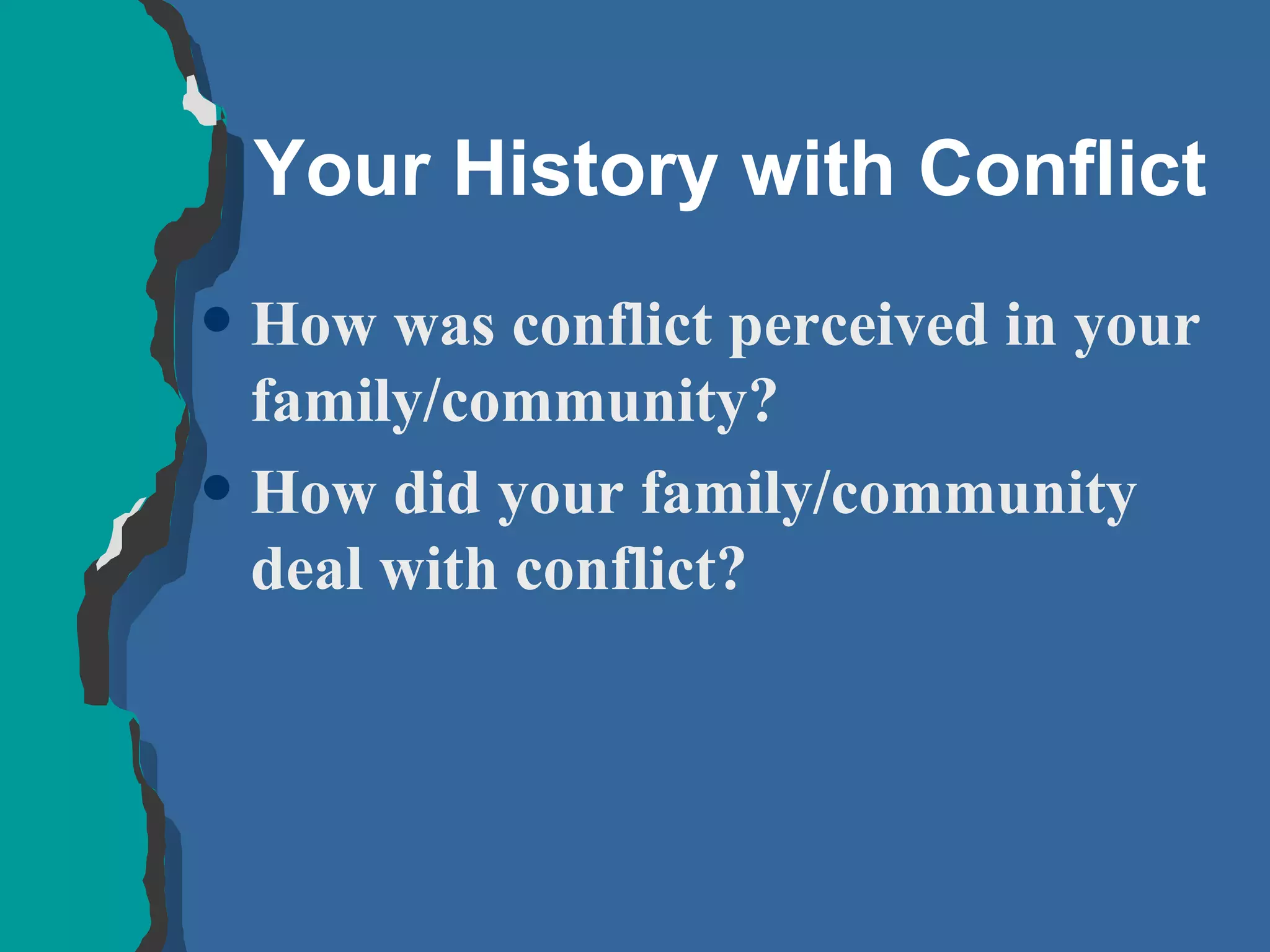 Your History with Conflict

• How was conflict perceived in your family/community?
• How did your family/community deal with conflict?